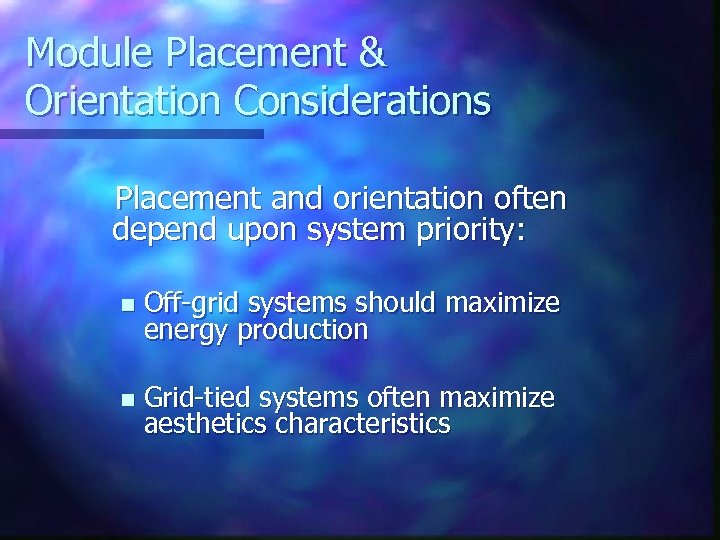 Module Placement & Orientation Considerations

Placement and orientation often depend upon system priority:

- Off-grid systems should maximize energy production
- Grid-tied systems often maximize aesthetics characteristics